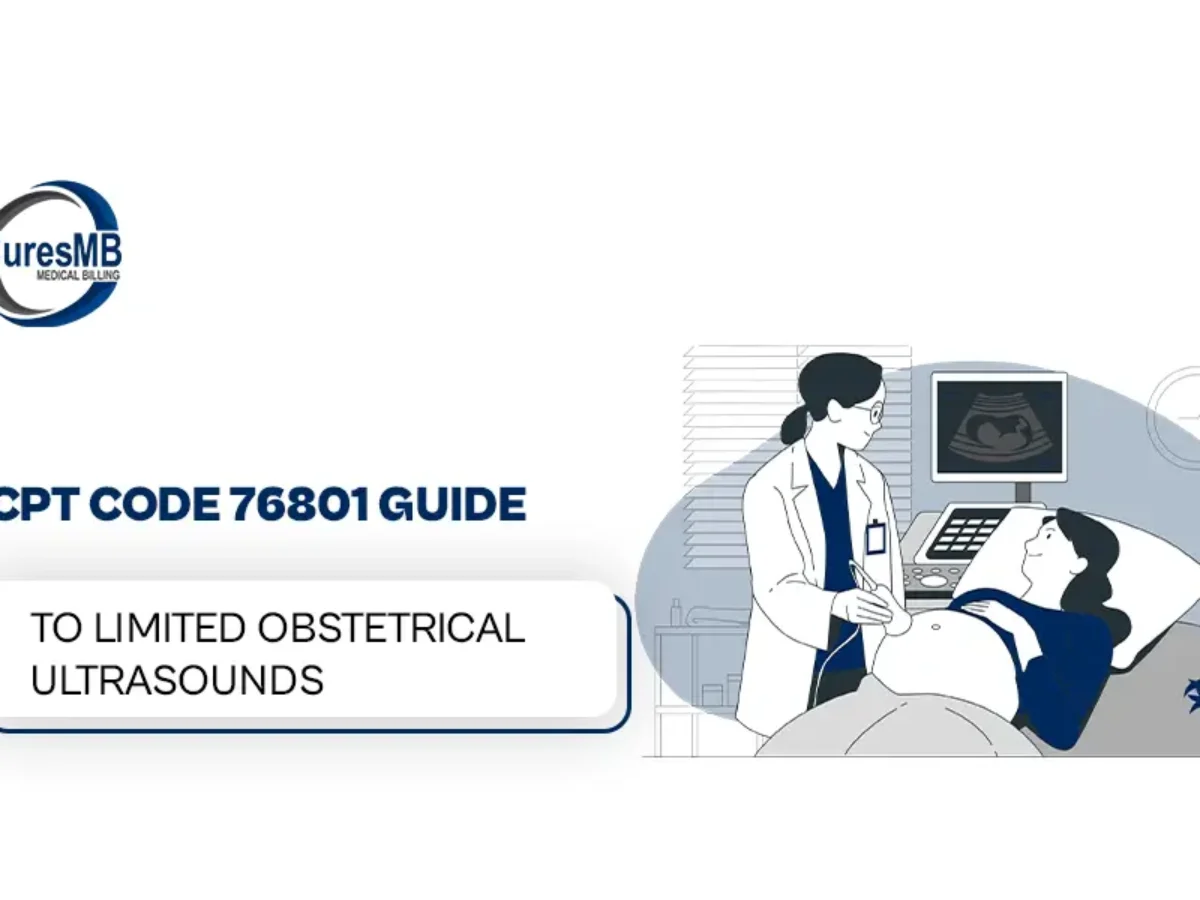 uresMB
MEDICAL BILLING

CPT CODE 76801 GUIDE

TO LIMITED OBSTETRICAL ULTRASOUNDS